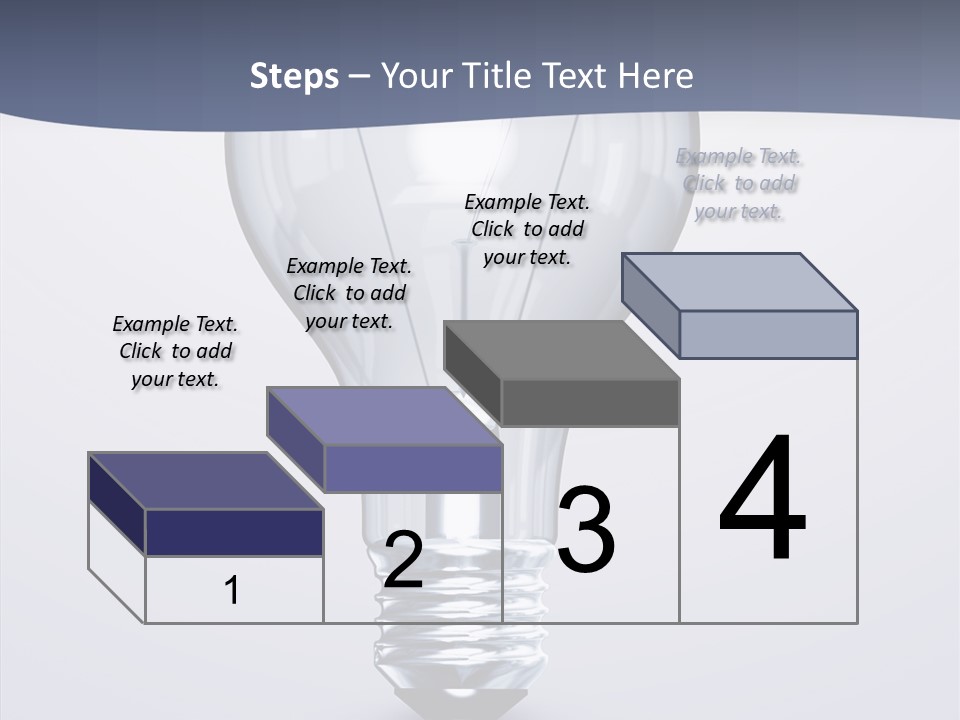 Steps – Your Title Text Here

Example Text. Click to add your text.

Example Text. Click to add your text.

Example Text. Click to add your text.

Example Text. Click to add your text.

1

2

3

4